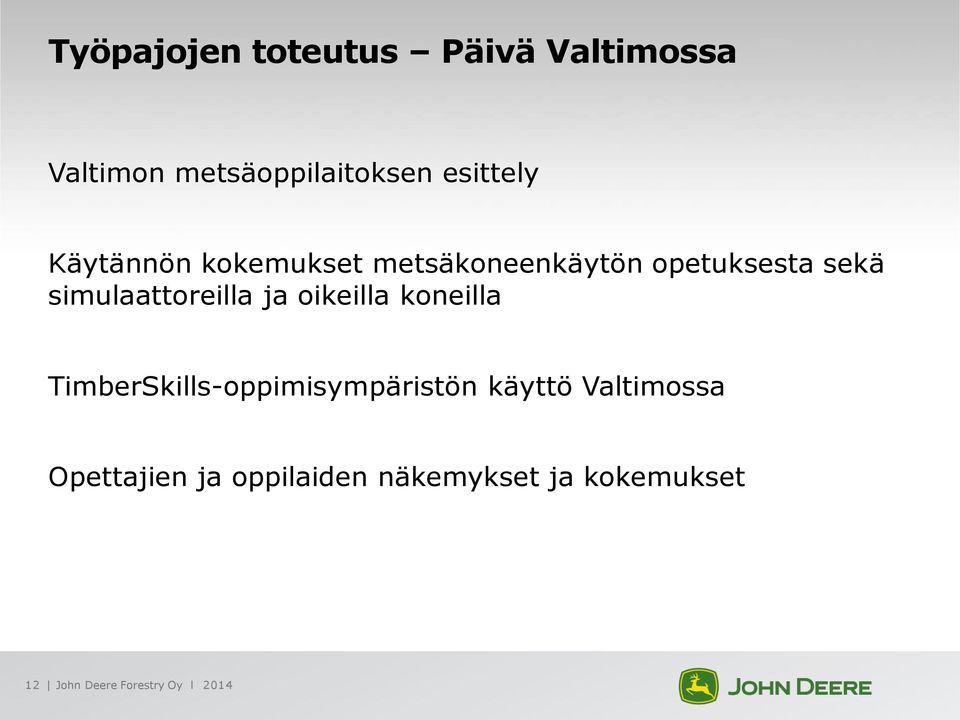 Työpajojen toteutus – Päivä Valtimossa

Valtimon metsäoppilaitoksen esittely

Käytännön kokemukset metsäkoneenkäytön opetuksesta sekä simulaattoreilla ja oikeilla koneilla

TimberSkills-oppimisympäristön käyttö Valtimossa

Opettajien ja oppilaiden näkemykset ja kokemukset

12 | John Deere Forestry Oy I 2014

JOHN DEERE